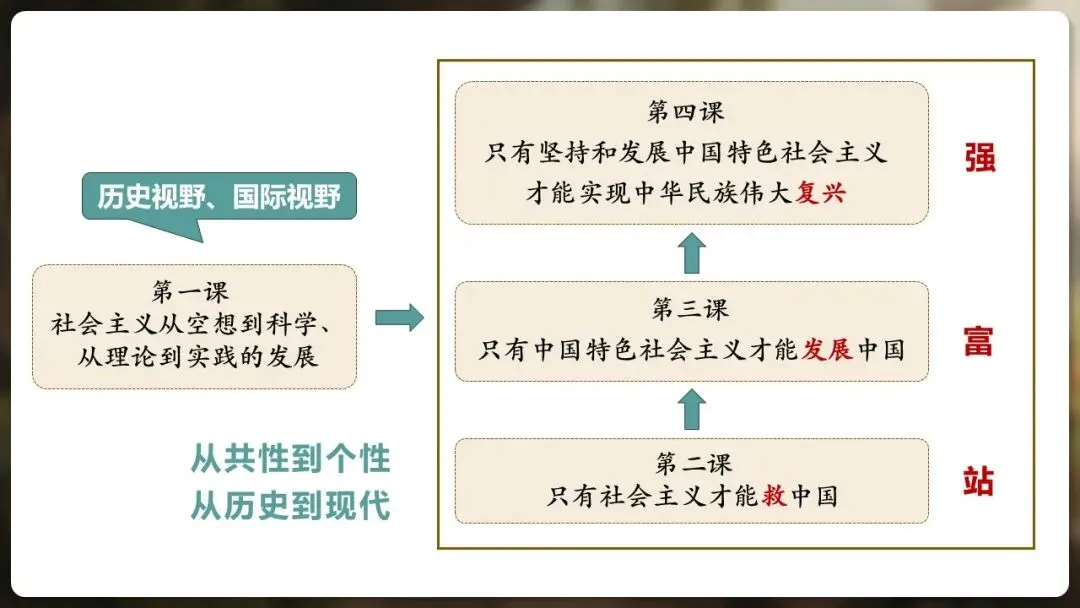 历史视野、国际视野

第一课
社会主义从空想到科学、从理论到实践的发展

从共性到个性
从历史到现代

第四课
只有坚持和发展中国特色社会主义才能实现中华民族伟大复兴

强

第三课
只有中国特色社会主义才能发展中国

富

第二课
只有社会主义才能救中国

站